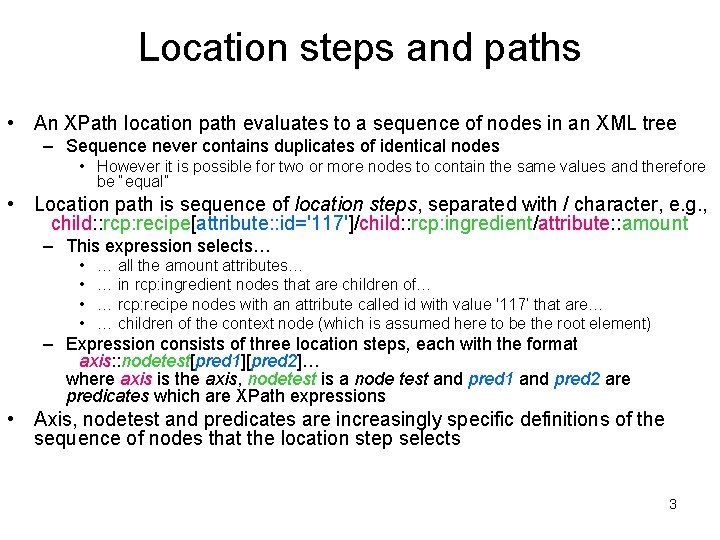 Location steps and paths

• An XPath location path evaluates to a sequence of nodes in an XML tree
– Sequence never contains duplicates of identical nodes
• However it is possible for two or more nodes to contain the same values and therefore be "equal"

• Location path is sequence of location steps, separated with / character, e.g., child::rcp:recipe[attribute::id='117']/child::rcp:ingredient/attribute::amount
– This expression selects…
• … all the amount attributes…
• … in rcp:ingredient nodes that are children of…
• … rcp:recipe nodes with an attribute called id with value '117' that are…
• … children of the context node (which is assumed here to be the root element)
– Expression consists of three location steps, each with the format axis::nodetest[pred1][pred2]…
where axis is the axis, nodetest is a node test and pred1 and pred2 are predicates which are XPath expressions

• Axis, nodetest and predicates are increasingly specific definitions of the sequence of nodes that the location step selects

3